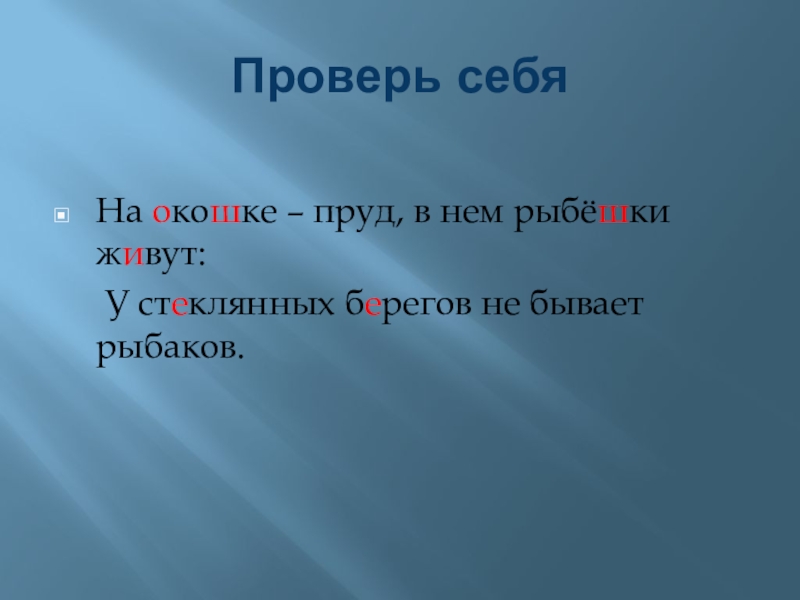 Проверь себя

На окошке – пруд, в нем рыбёшки живут:

У стеклянных берегов не бывает рыбаков.